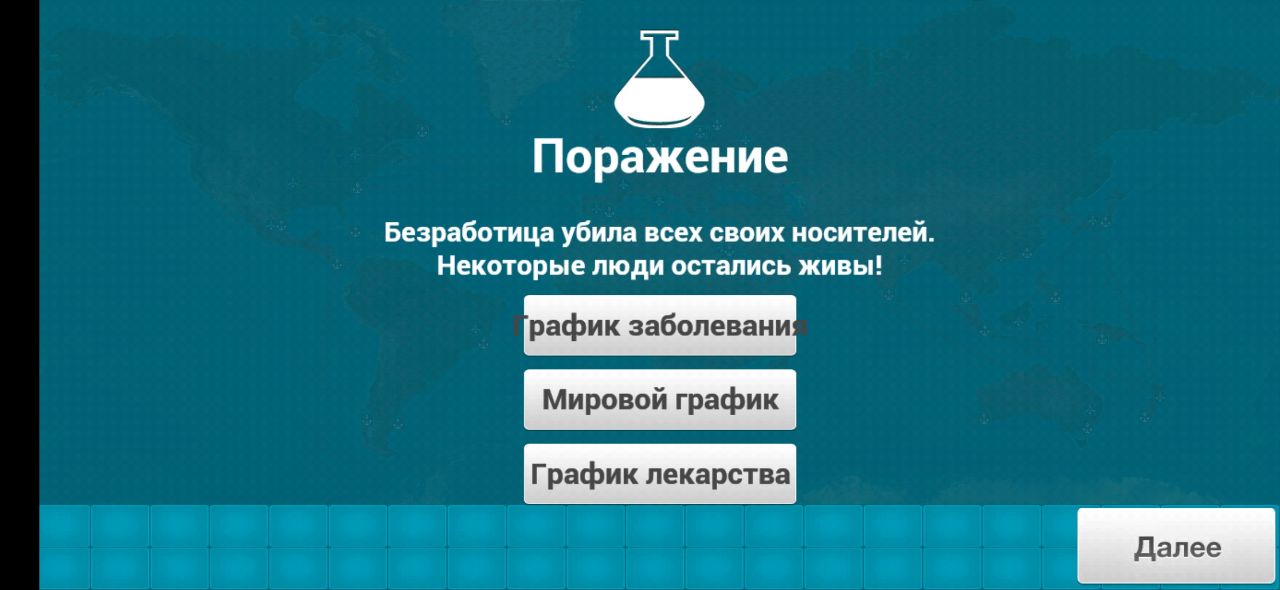 Поражение

Безработица убила всех своих носителей. Некоторые люди остались живы!

График заболевания

Мировой график

График лекарства

Далее